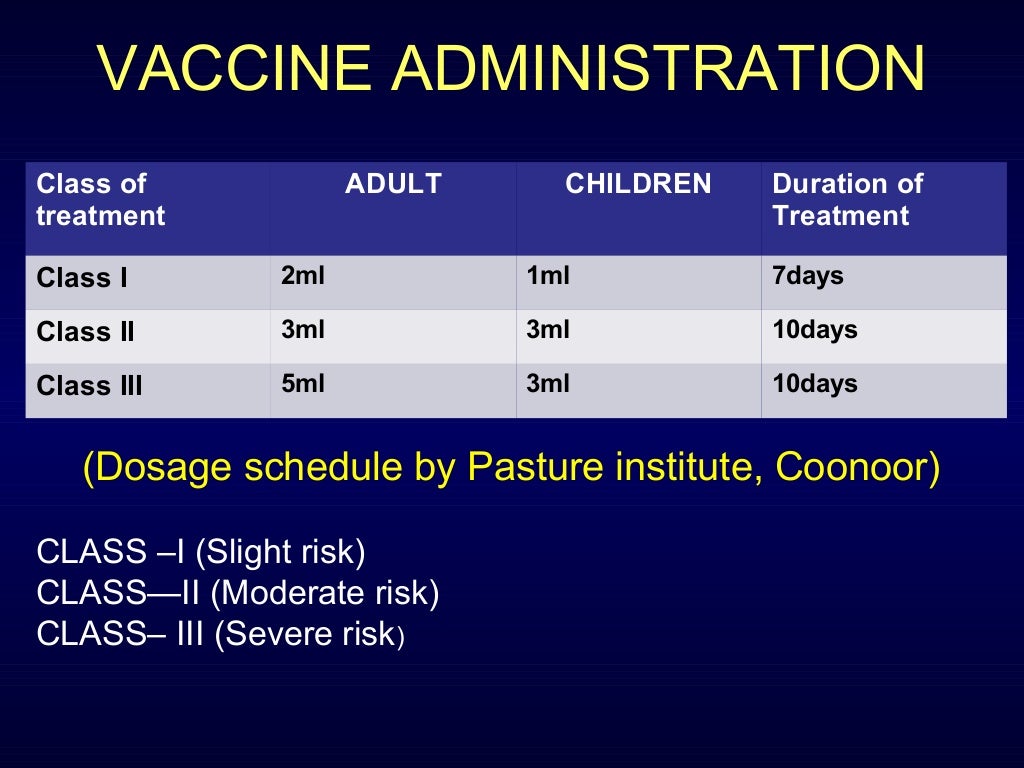 VACCINE ADMINISTRATION

| Class of treatment | ADULT | CHILDREN | Duration of Treatment |
|---|---|---|---|
| Class I | 2ml | 1ml | 7days |
| Class II | 3ml | 3ml | 10days |
| Class III | 5ml | 3ml | 10days |

(Dosage schedule by Pasture institute, Coonoor)

CLASS –I (Slight risk)
CLASS—II (Moderate risk)
CLASS– III (Severe risk)